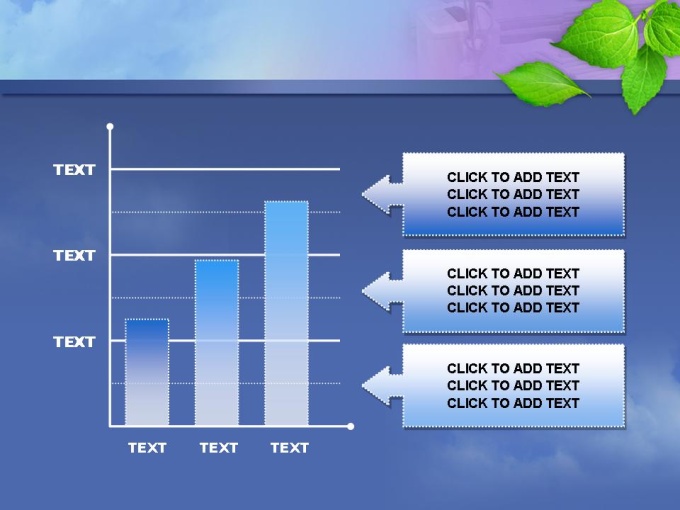 TEXT
TEXT
TEXT

TEXT TEXT TEXT

CLICK TO ADD TEXT
CLICK TO ADD TEXT
CLICK TO ADD TEXT

CLICK TO ADD TEXT
CLICK TO ADD TEXT
CLICK TO ADD TEXT

CLICK TO ADD TEXT
CLICK TO ADD TEXT
CLICK TO ADD TEXT